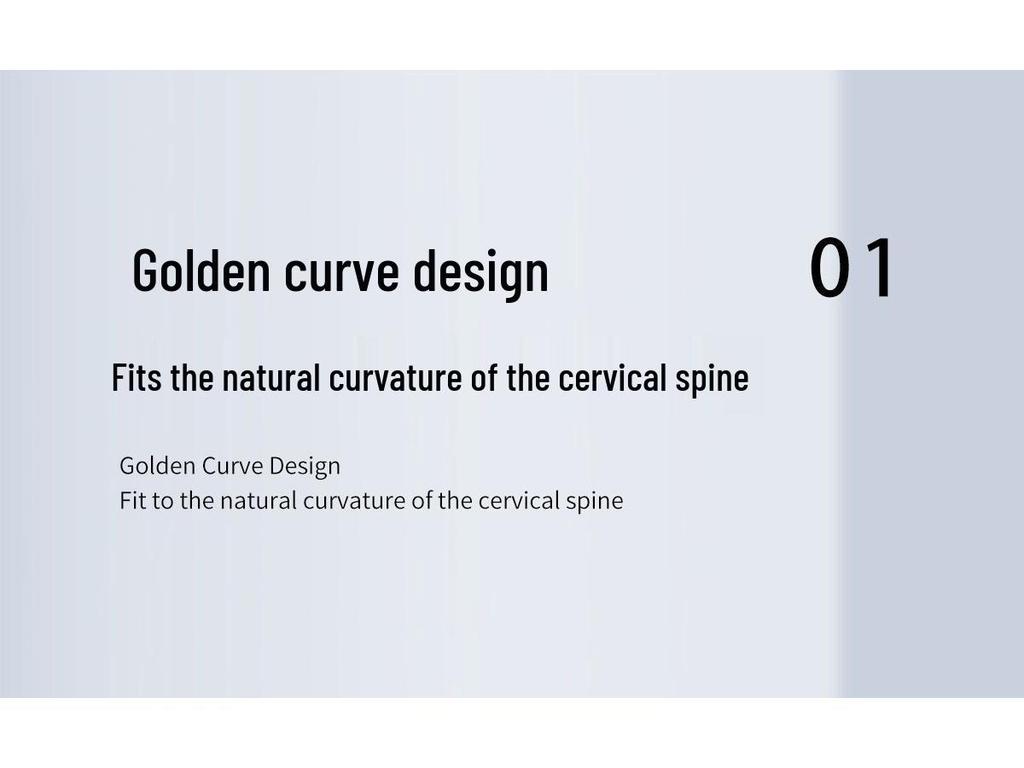 Golden curve design

01

Fits the natural curvature of the cervical spine

Golden Curve Design
Fit to the natural curvature of the cervical spine